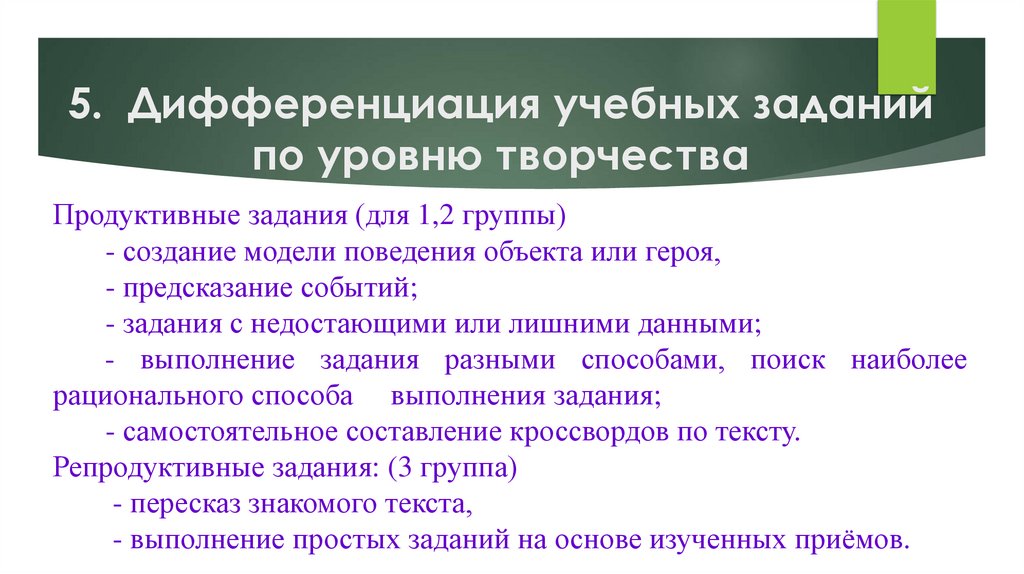 5. Дифференциация учебных заданий по уровню творчества

Продуктивные задания (для 1,2 группы)
- создание модели поведения объекта или героя,
- предсказание событий;
- задания с недостающими или лишними данными;
- выполнение задания разными способами, поиск наиболее рационального способа выполнения задания;
- самостоятельное составление кроссвордов по тексту.
Репродуктивные задания: (3 группа)
- пересказ знакомого текста,
- выполнение простых заданий на основе изученных приёмов.